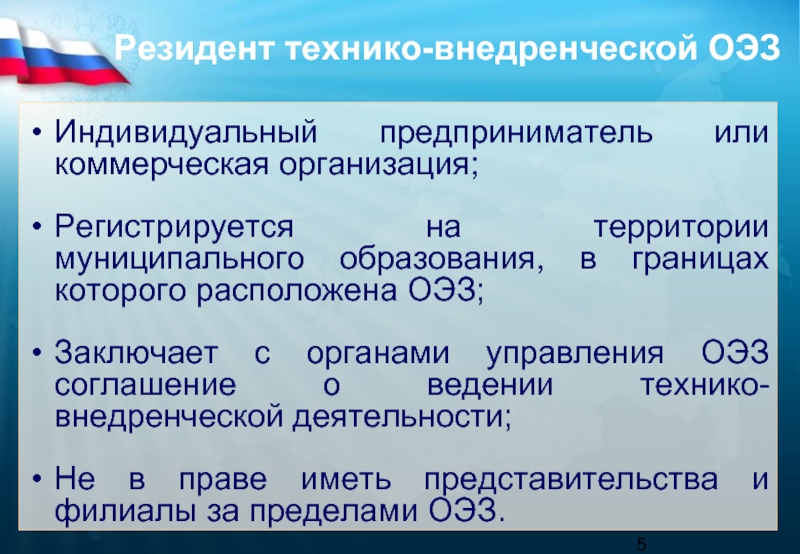 Резидент технико-внедренческой ОЭЗ

• Индивидуальный предприниматель или коммерческая организация;

• Регистрируется на территории муниципального образования, в границах которого расположена ОЭЗ;

• Заключает с органами управления ОЭЗ соглашение о ведении технико-внедренческой деятельности;

• Не в праве иметь представительства и филиалы за пределами ОЭЗ.

5